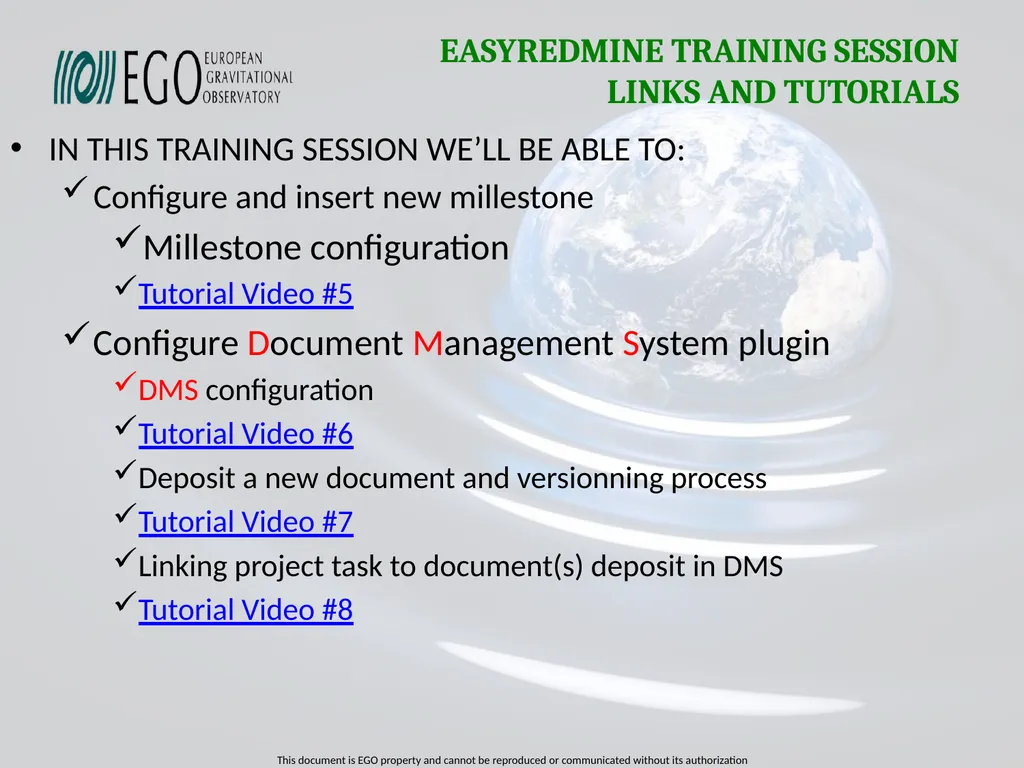 EGO EUROPEAN GRAVITATIONAL OBSERVATORY

EASYREDMINE TRAINING SESSION
LINKS AND TUTORIALS

• IN THIS TRAINING SESSION WE'LL BE ABLE TO:
✓ Configure and insert new millestone
✓ Millestone configuration
✓ Tutorial Video #5
✓ Configure Document Management System plugin
✓ DMS configuration
✓ Tutorial Video #6
✓ Deposit a new document and versionning process
✓ Tutorial Video #7
✓ Linking project task to document(s) deposit in DMS
✓ Tutorial Video #8

This document is EGO property and cannot be reproduced or communicated without its authorization